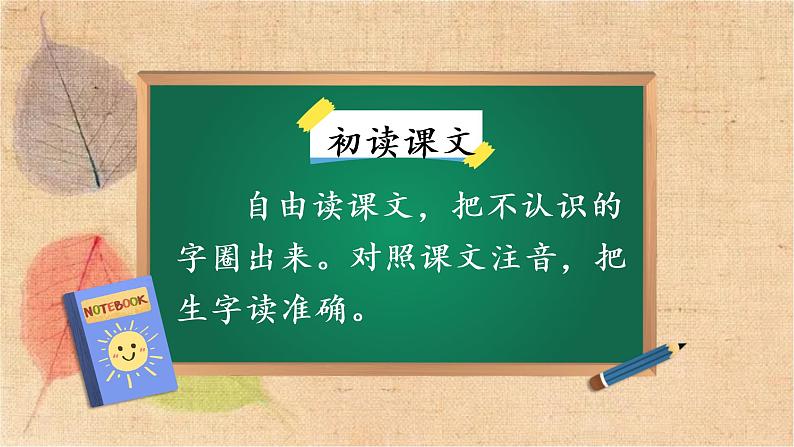 初读课文

自由读课文，把不认识的字圈出来。对照课文注音，把生字读准确。

NOTEBOOK